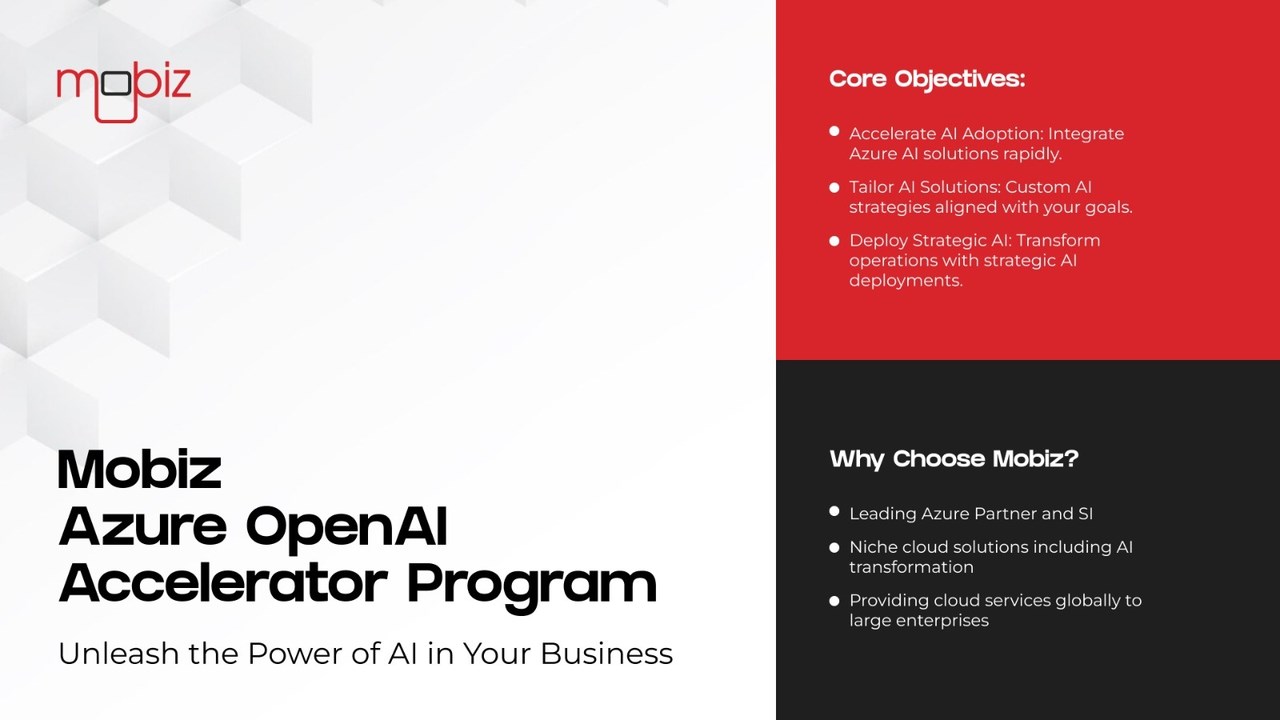 mobiz

Mobiz
Azure OpenAI
Accelerator Program

Unleash the Power of AI in Your Business

Core Objectives:

- Accelerate AI Adoption: Integrate Azure AI solutions rapidly.
- Tailor AI Solutions: Custom AI strategies aligned with your goals.
- Deploy Strategic AI: Transform operations with strategic AI deployments.

Why Choose Mobiz?

- Leading Azure Partner and SI
- Niche cloud solutions including AI transformation
- Providing cloud services globally to large enterprises